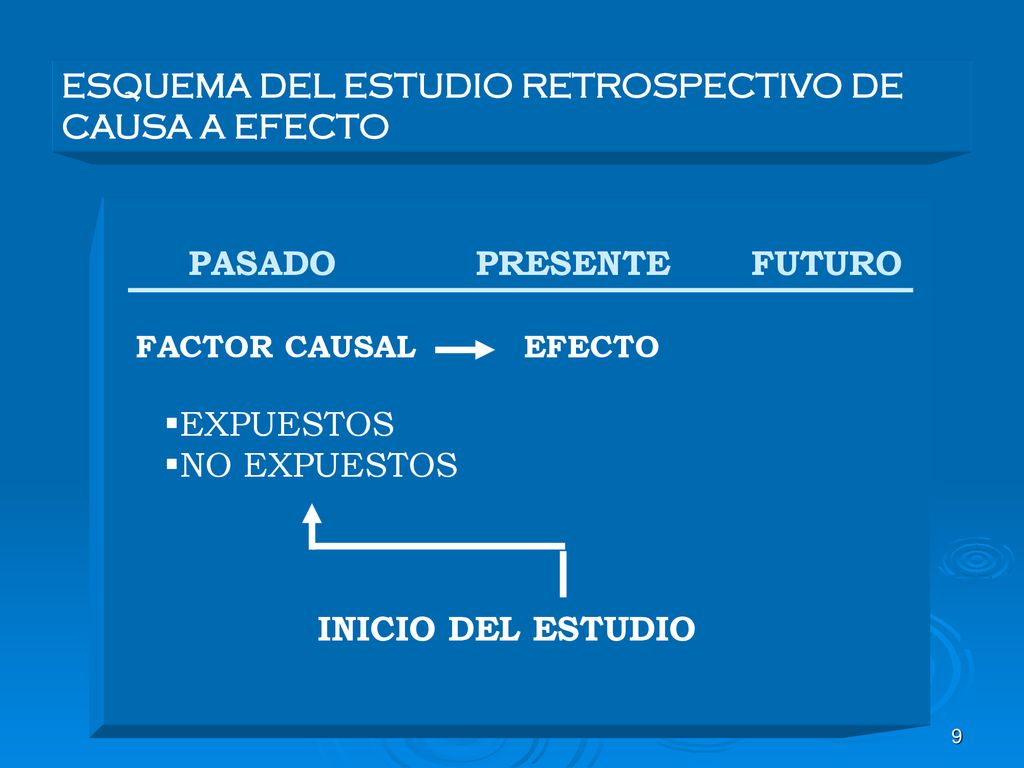 ESQUEMA DEL ESTUDIO RETROSPECTIVO DE CAUSA A EFECTO

PASADO PRESENTE FUTURO

FACTOR CAUSAL EFECTO

▪EXPUESTOS
▪NO EXPUESTOS

INICIO DEL ESTUDIO

9